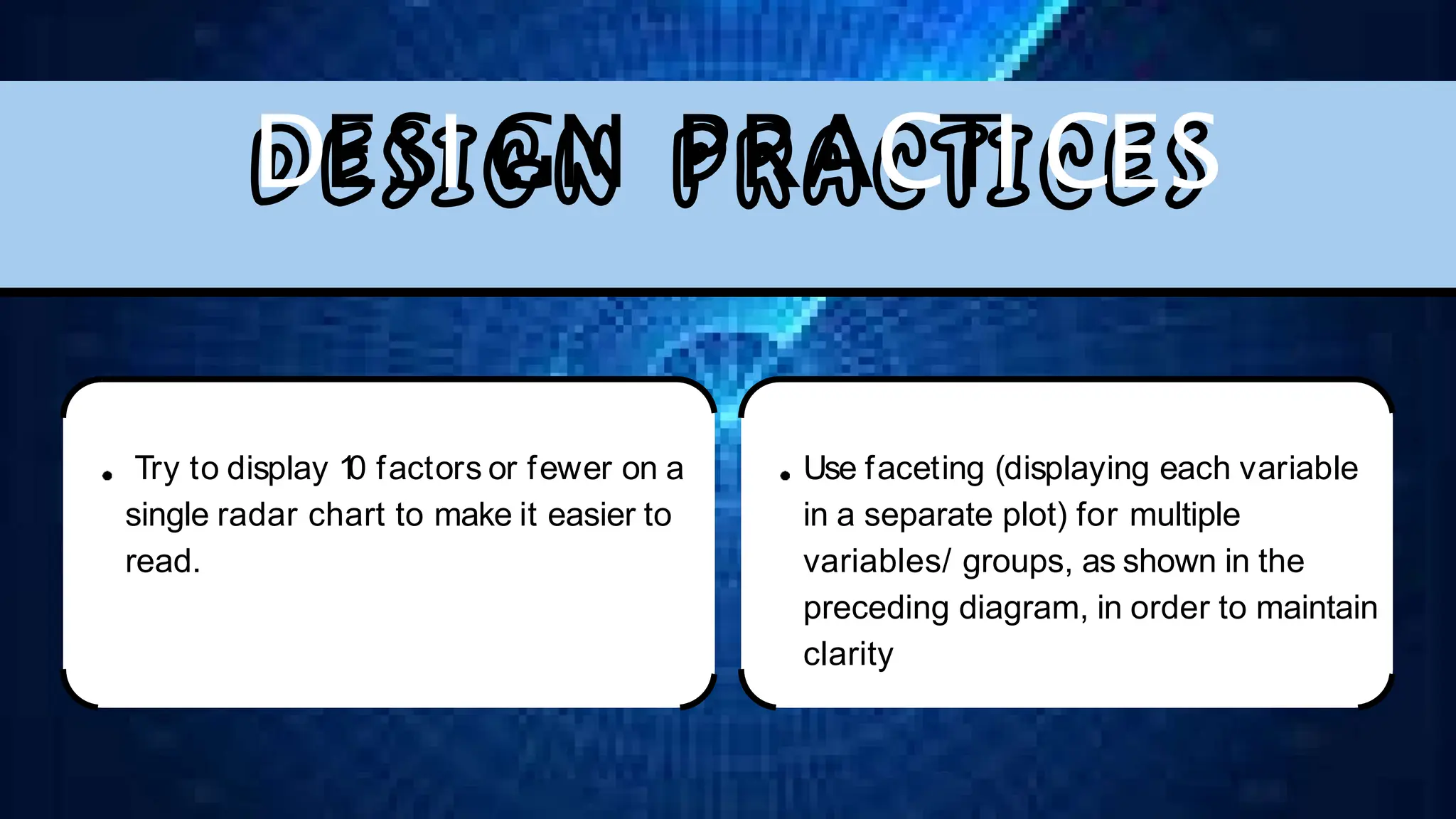 DESIGN PRACTICES

• Try to display 10 factors or fewer on a single radar chart to make it easier to read.

• Use faceting (displaying each variable in a separate plot) for multiple variables/ groups, as shown in the preceding diagram, in order to maintain clarity